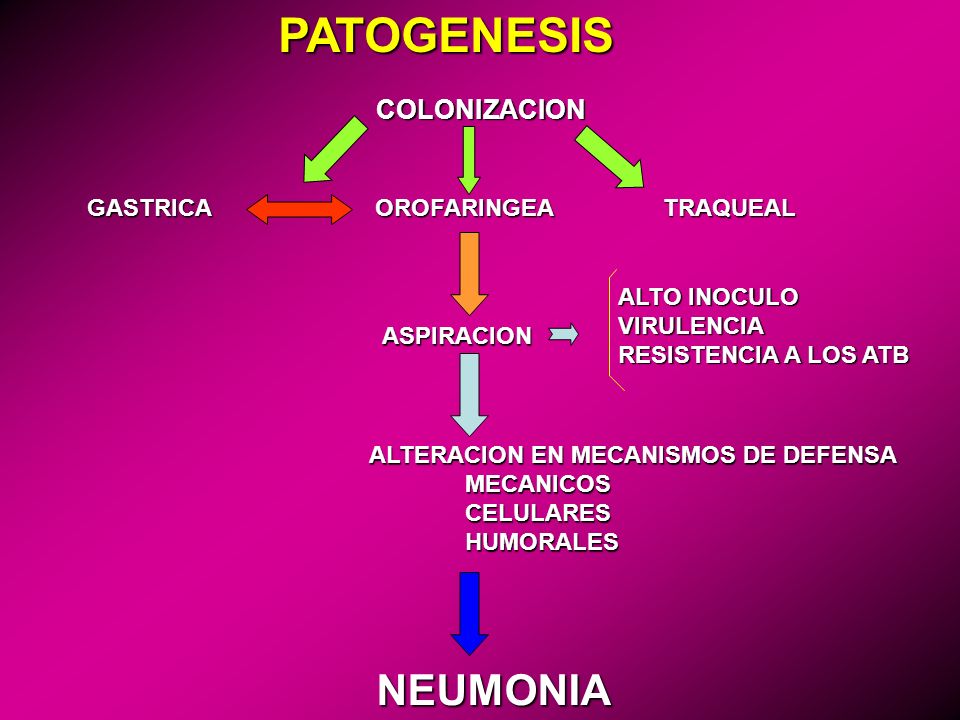 PATOGENESIS

COLONIZACION

GASTRICA

OROFARINGEA

TRAQUEAL

ASPIRACION

ALTO INOCULO
VIRULENCIA
RESISTENCIA A LOS ATB

ALTERACION EN MECANISMOS DE DEFENSA
MECANICOS
CELULARES
HUMORALES

NEUMONIA